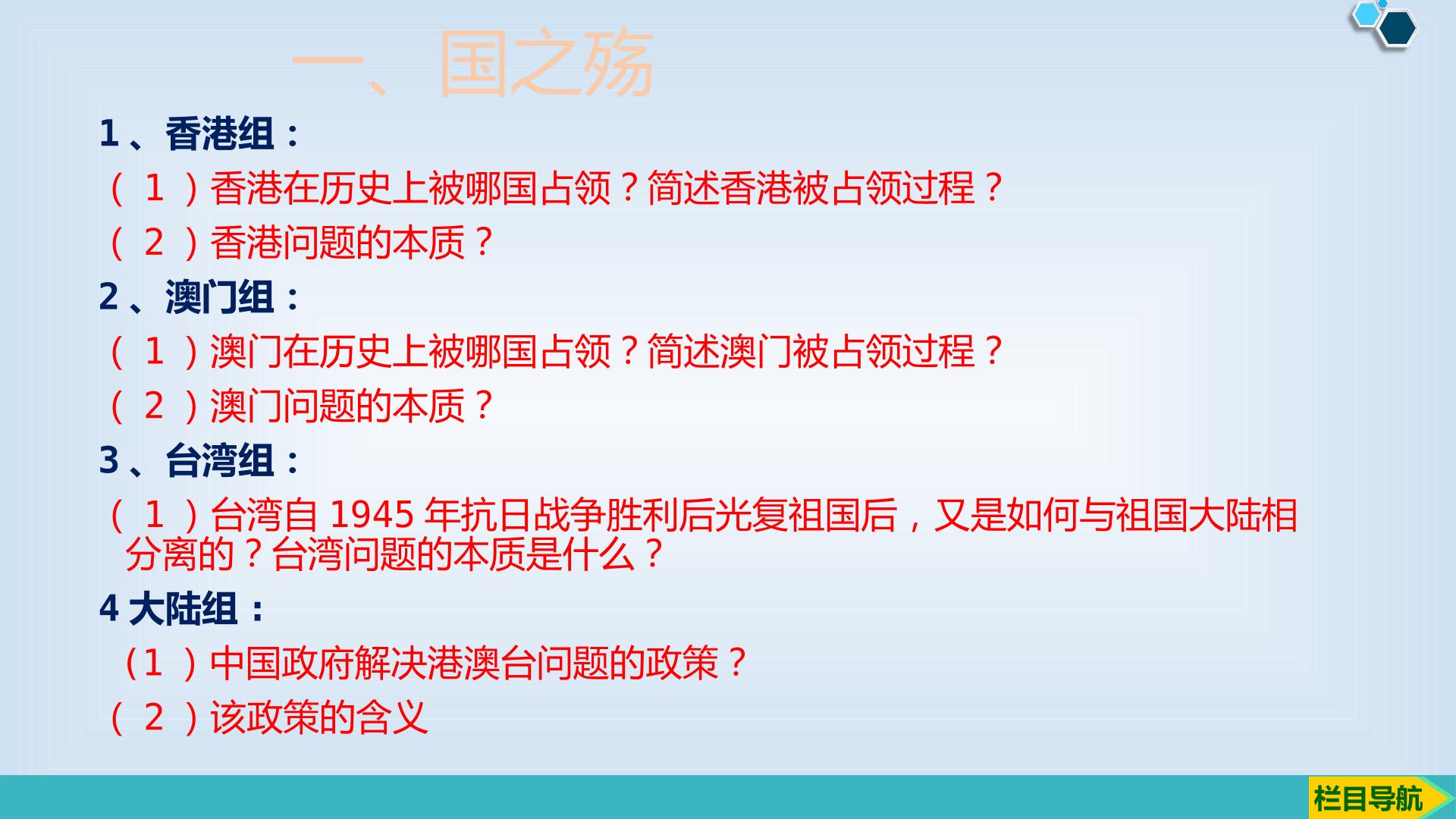 一、国之殇

1、香港组：

（1）香港在历史上被哪国占领？简述香港被占领过程？

（2）香港问题的本质？

2、澳门组：

（1）澳门在历史上被哪国占领？简述澳门被占领过程？

（2）澳门问题的本质？

3、台湾组：

（1）台湾自1945年抗日战争胜利后光复祖国后，又是如何与祖国大陆相分离的？台湾问题的本质是什么？

4大陆组：

（1）中国政府解决港澳台问题的政策？

（2）该政策的含义

栏目导航